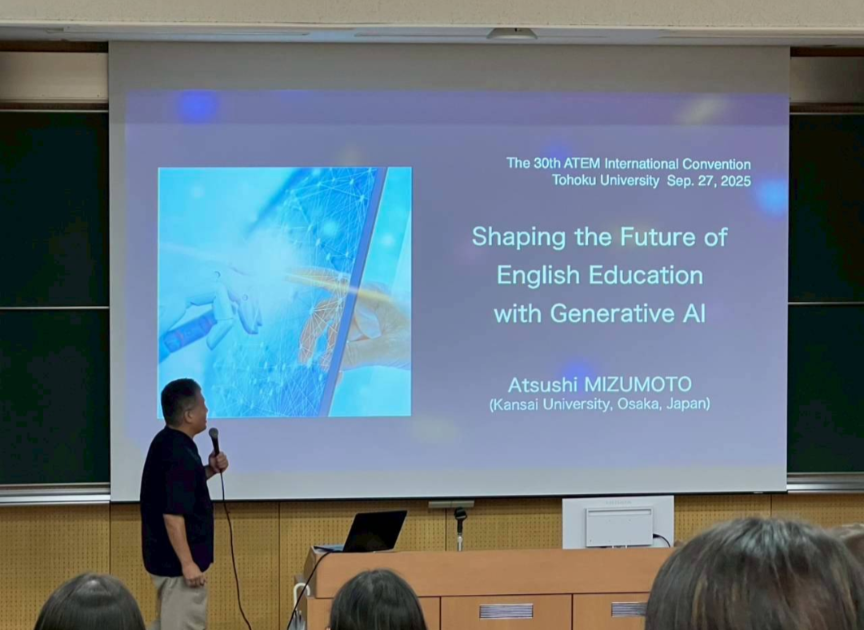 The 30th ATEM International Convention
Tohoku University Sep. 27, 2025

Shaping the Future of English Education with Generative AI

Atsushi MIZUMOTO
(Kansai University, Osaka, Japan)